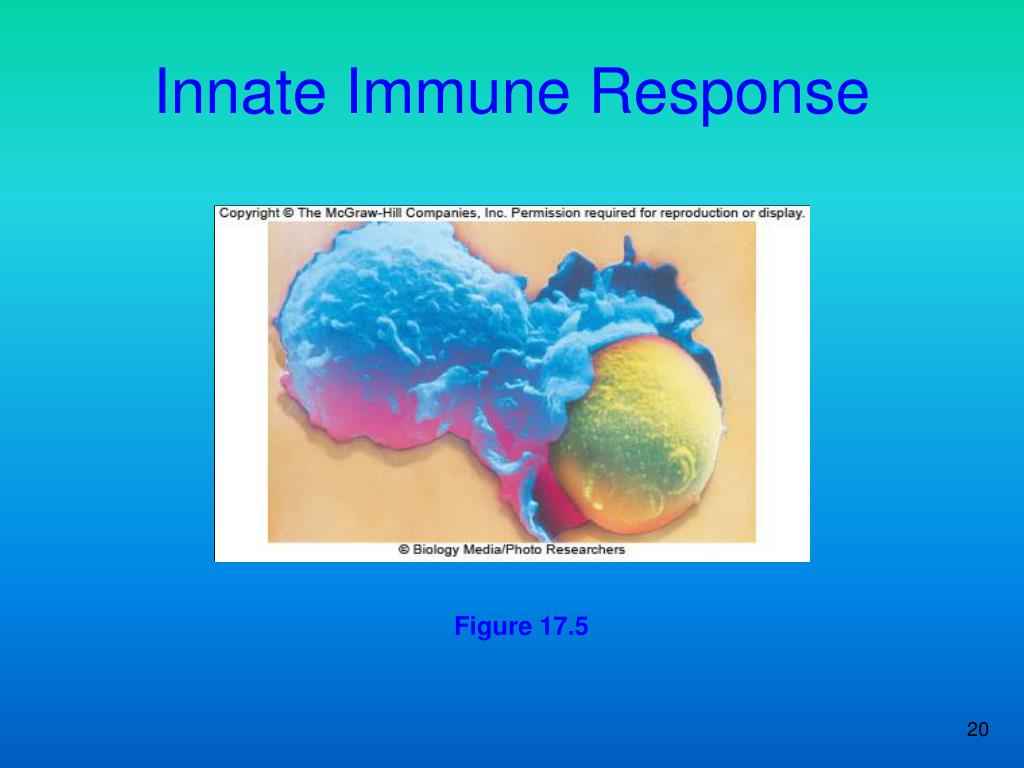 Innate Immune Response

Copyright © The McGraw-Hill Companies, Inc. Permission required for reproduction or display.

© Biology Media/Photo Researchers

Figure 17.5

20